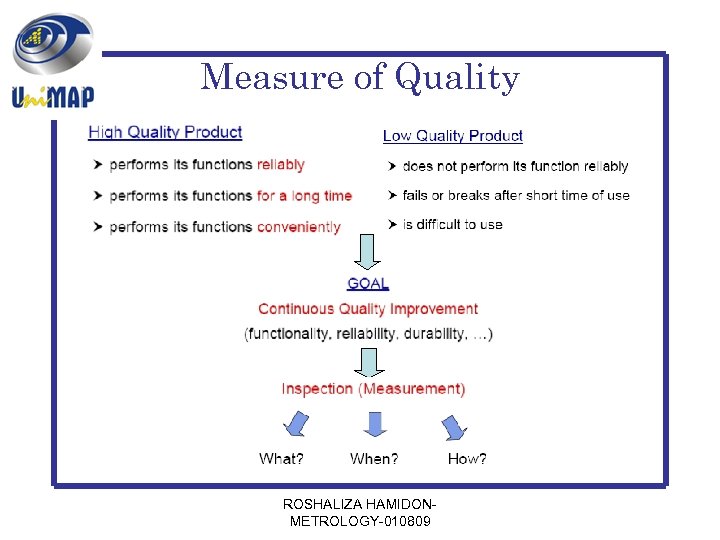 UniMAP

Measure of Quality

High Quality Product

➤ performs its functions reliably

➤ performs its functions for a long time

➤ performs its functions conveniently

Low Quality Product

➤ does not perform its function reliably

➤ fails or breaks after short time of use

➤ is difficult to use

GOAL

Continuous Quality Improvement

(functionality, reliability, durability, ...)

Inspection (Measurement)

What? When? How?

ROSHALIZA HAMIDON-METROLOGY-010809